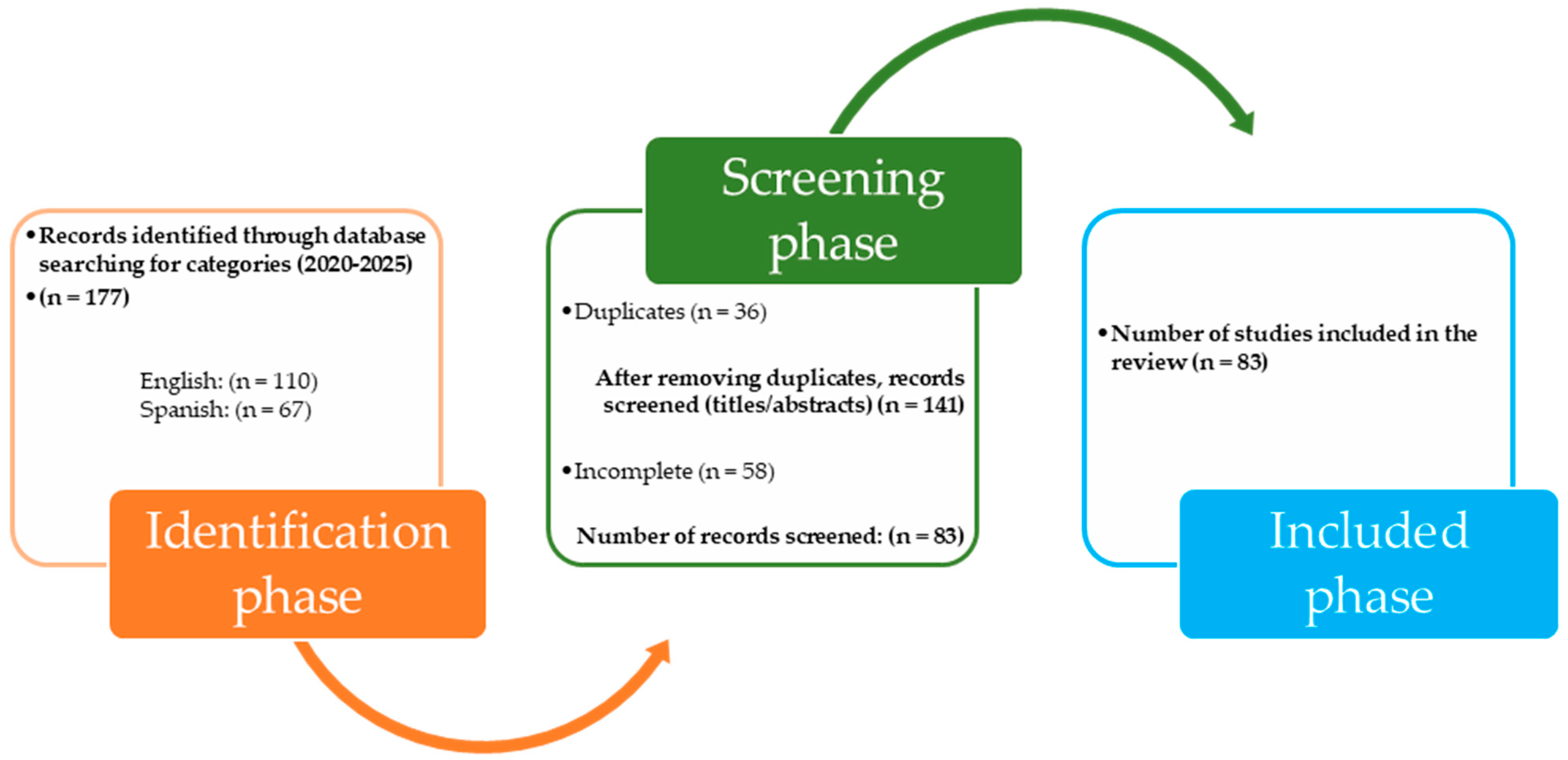 • Records identified through database searching for categories (2020-2025)
• (n = 177)

English: (n = 110)
Spanish: (n = 67)

Identification phase

Screening phase

• Duplicates (n = 36)

After removing duplicates, records screened (titles/abstracts) (n = 141)

• Incomplete (n = 58)

Number of records screened: (n = 83)

• Number of studies included in the review (n = 83)

Included phase